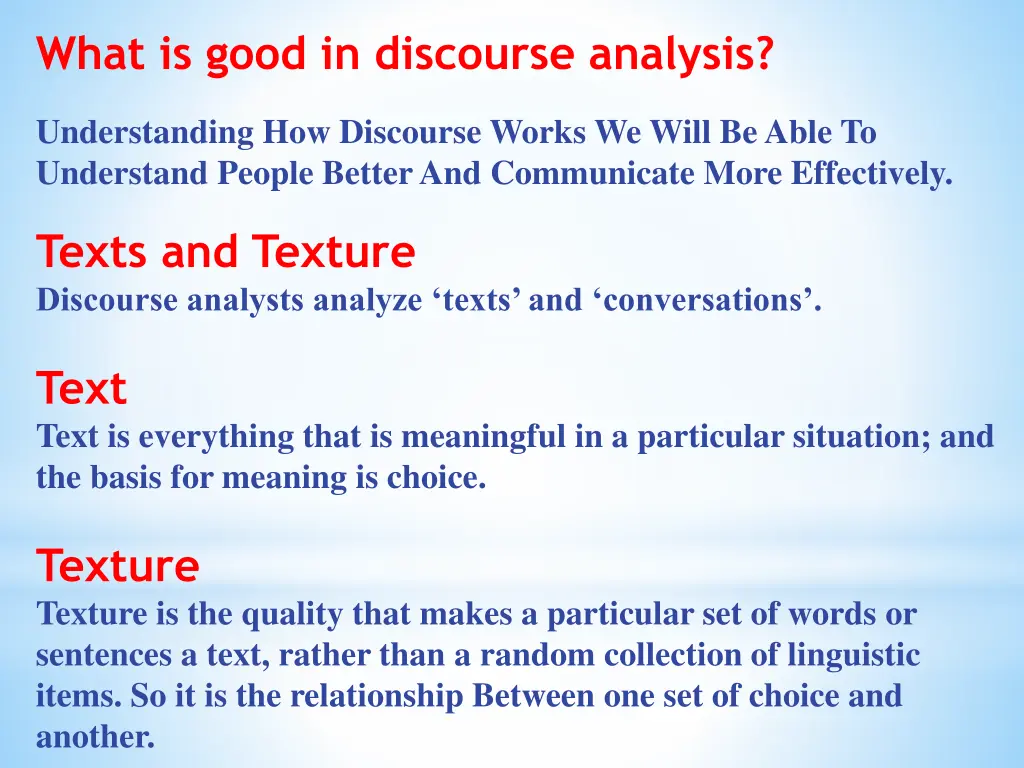 What is good in discourse analysis?

Understanding How Discourse Works We Will Be Able To Understand People Better And Communicate More Effectively.

Texts and Texture
Discourse analysts analyze ‘texts’ and ‘conversations’.

Text
Text is everything that is meaningful in a particular situation; and the basis for meaning is choice.

Texture
Texture is the quality that makes a particular set of words or sentences a text, rather than a random collection of linguistic items. So it is the relationship Between one set of choice and another.